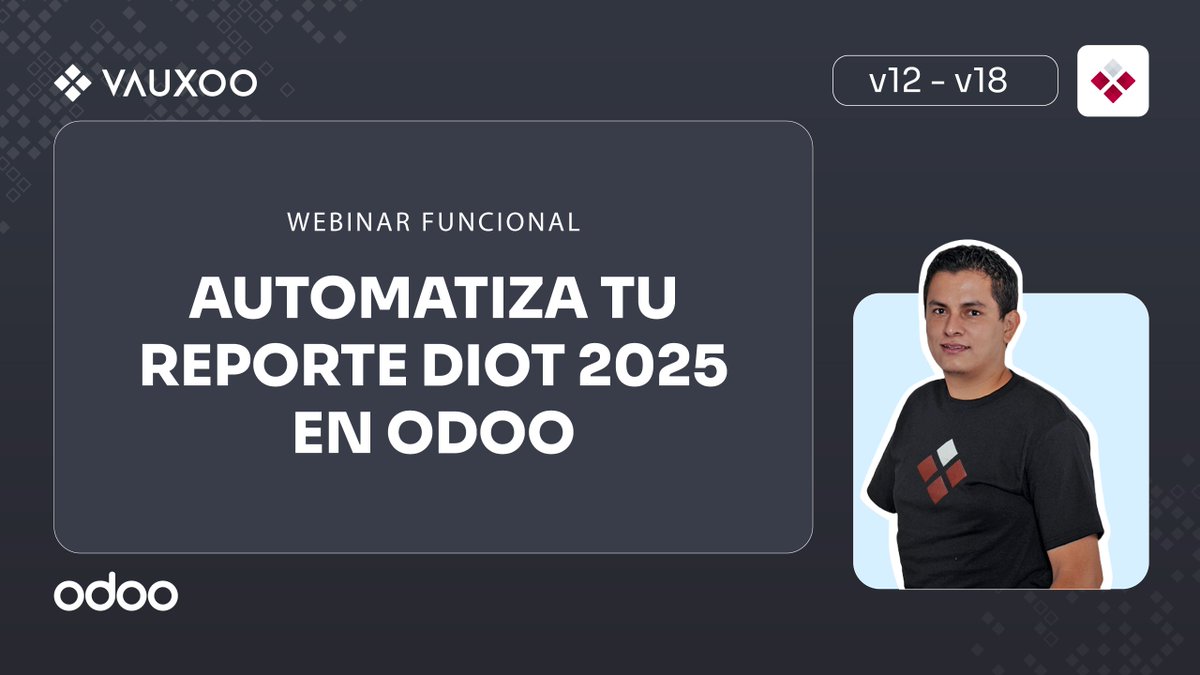 VAUXOO

v12 - v18

WEBINAR FUNCIONAL

AUTOMATIZA TU REPORTE DIOT 2025 EN ODOO

odoo